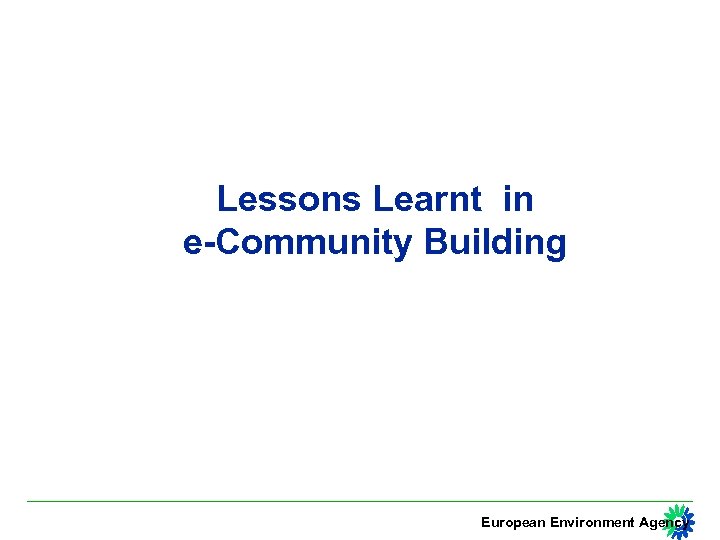 Lessons Learnt in e-Community Building

European Environment Agency